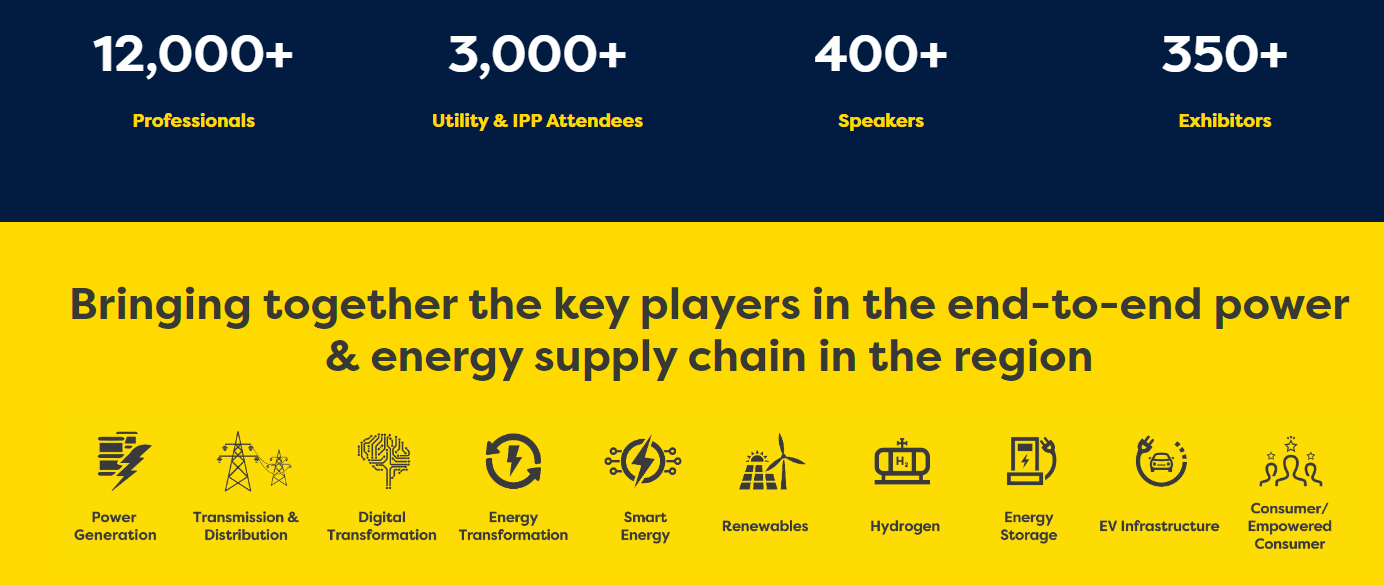 12,000+
Professionals

3,000+
Utility & IPP Attendees

400+
Speakers

350+
Exhibitors

Bringing together the key players in the end-to-end power & energy supply chain in the region

Power Generation

Transmission & Distribution

Digital Transformation

Energy Transformation

Smart Energy

Renewables

$H_2$

Hydrogen

Energy Storage

EV Infrastructure

Consumer/ Empowered Consumer